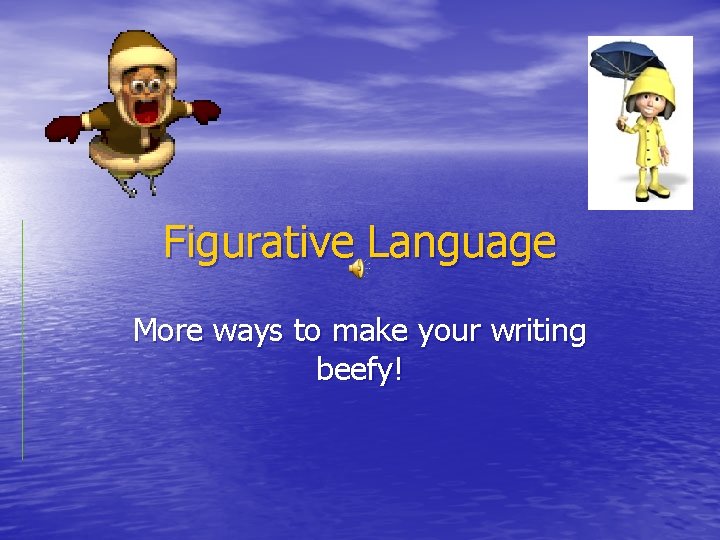 Figurative Language

More ways to make your writing beefy!